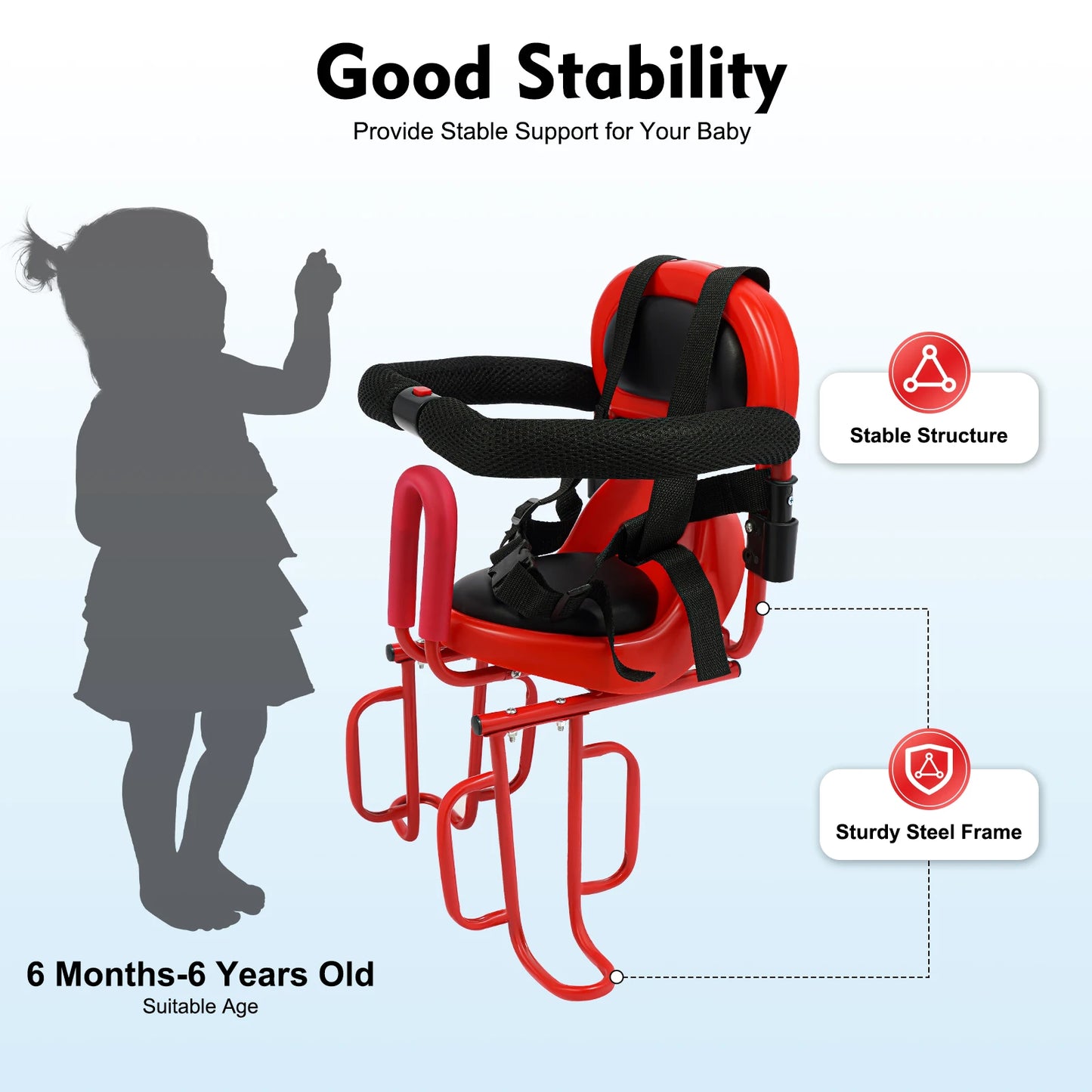 Good Stability
Provide Stable Support for Your Baby

Stable Structure

Sturdy Steel Frame

6 Months-6 Years Old
Suitable Age